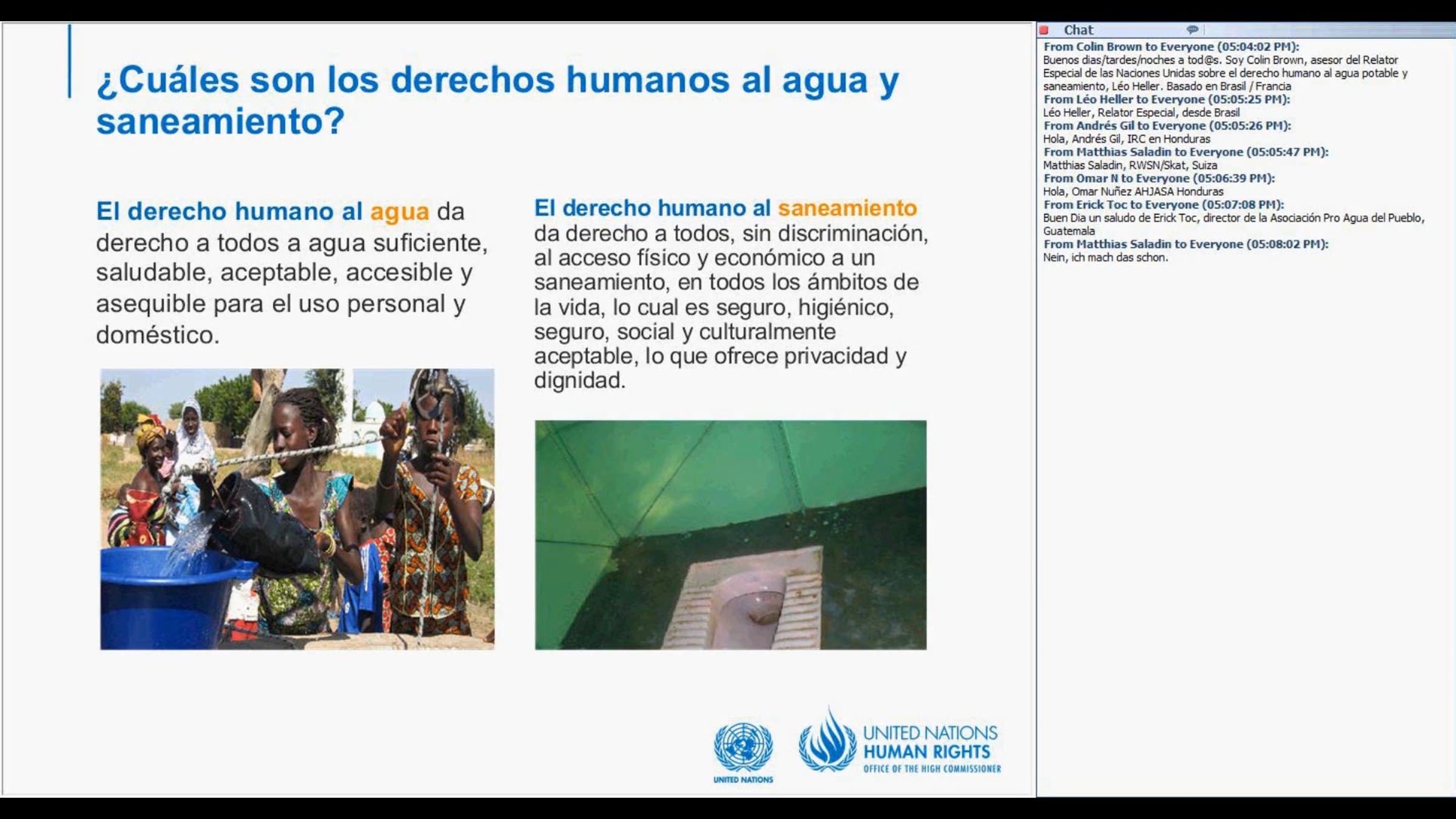 ¿Cuáles son los derechos humanos al agua y saneamiento?

El derecho humano al agua da derecho a todos a agua suficiente, saludable, aceptable, accesible y asequible para el uso personal y doméstico.

El derecho humano al saneamiento da derecho a todos, sin discriminación, al acceso físico y económico a un saneamiento, en todos los ámbitos de la vida, lo cual es seguro, higiénico, seguro, social y culturalmente aceptable, lo que ofrece privacidad y dignidad.

UNITED NATIONS

UNITED NATIONS HUMAN RIGHTS OFFICE OF THE HIGH COMMISSIONER

Chat

From Colin Brown to Everyone (05:04:02 PM):
Buenos dias/tardes/noches a tod@s. Soy Colin Brown, asesor del Relator Especial de las Naciones Unidas sobre el derecho humano al agua potable y saneamiento, Léo Heller. Basado en Brasil / Francia
From Léo Heller to Everyone (05:05:25 PM):
Léo Heller, Relator Especial, desde Brasil
From Andrés Gil to Everyone (05:05:26 PM):
Hola, Andrés Gil, IRC en Honduras
From Matthias Saladin to Everyone (05:05:47 PM):
Matthias Saladin, RWSN/Skat, Suiza
From Omar N to Everyone (05:06:39 PM):
Hola, Omar Nuñez AHJASA Honduras
From Erick Toc to Everyone (05:07:08 PM):
Buen Dia un saludo de Erick Toc, director de la Asociación Pro Agua del Pueblo, Guatemala
From Matthias Saladin to Everyone (05:08:02 PM):
Nein, ich mach das schon.